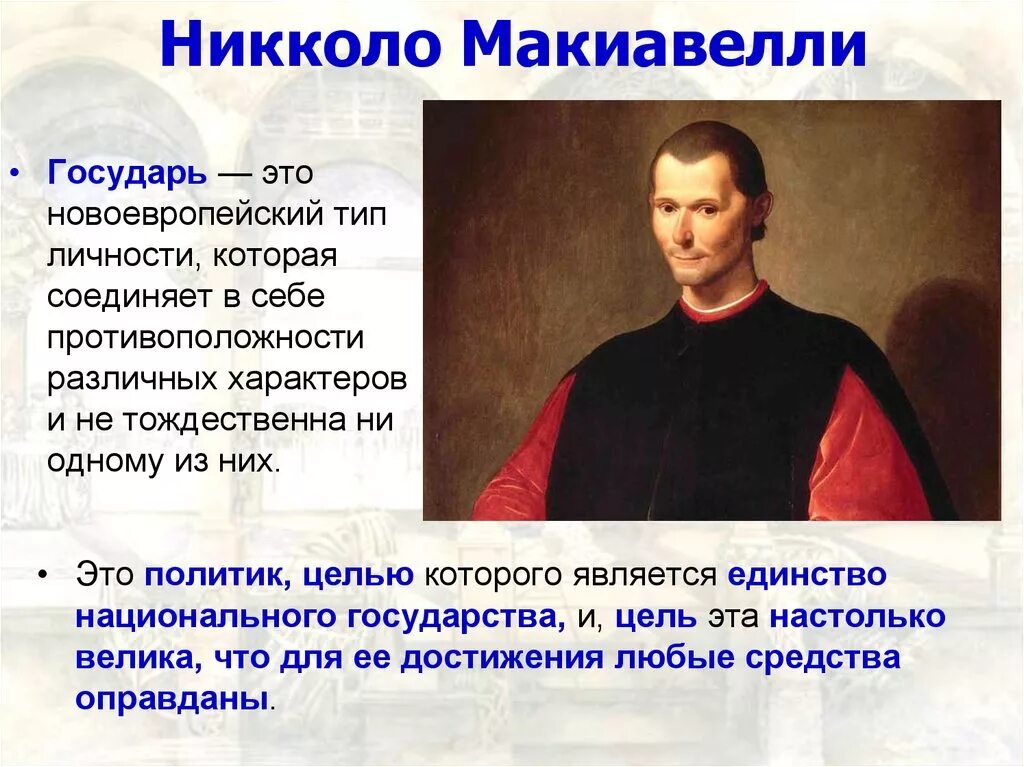 Никколо Макиавелли

• Государь — это новоевропейский тип личности, которая соединяет в себе противоположности различных характеров и не тождественна ни одному из них.

• Это политик, целью которого является единство национального государства, и, цель эта настолько велика, что для ее достижения любые средства оправданы.